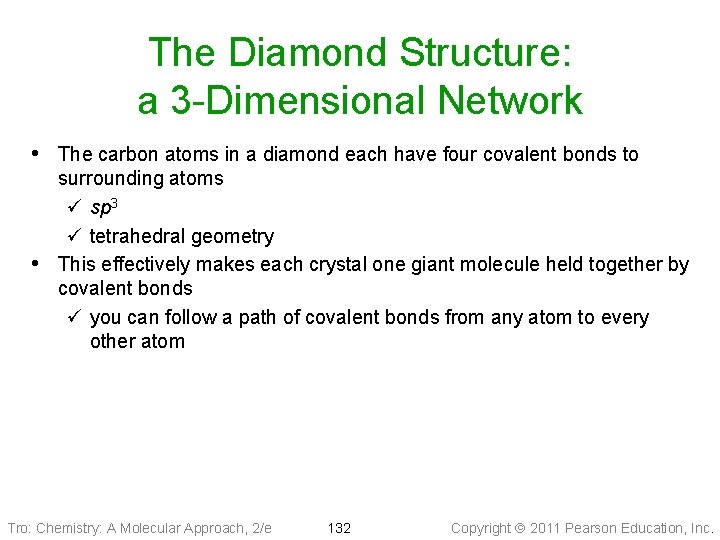 The Diamond Structure: a 3-Dimensional Network

• The carbon atoms in a diamond each have four covalent bonds to surrounding atoms
✓ $sp^3$
✓ tetrahedral geometry
• This effectively makes each crystal one giant molecule held together by covalent bonds
✓ you can follow a path of covalent bonds from any atom to every other atom

Tro: Chemistry: A Molecular Approach, 2/e 132 Copyright © 2011 Pearson Education, Inc.